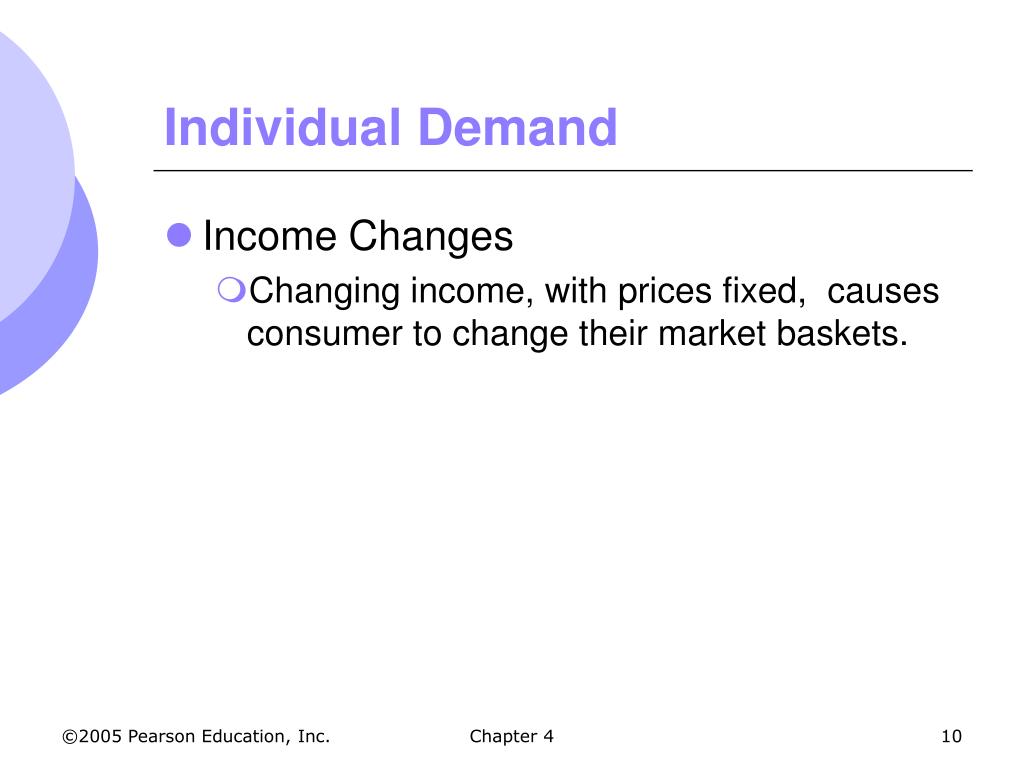 Individual Demand

Income Changes

Changing income, with prices fixed, causes consumer to change their market baskets.

©2005 Pearson Education, Inc.

Chapter 4

10